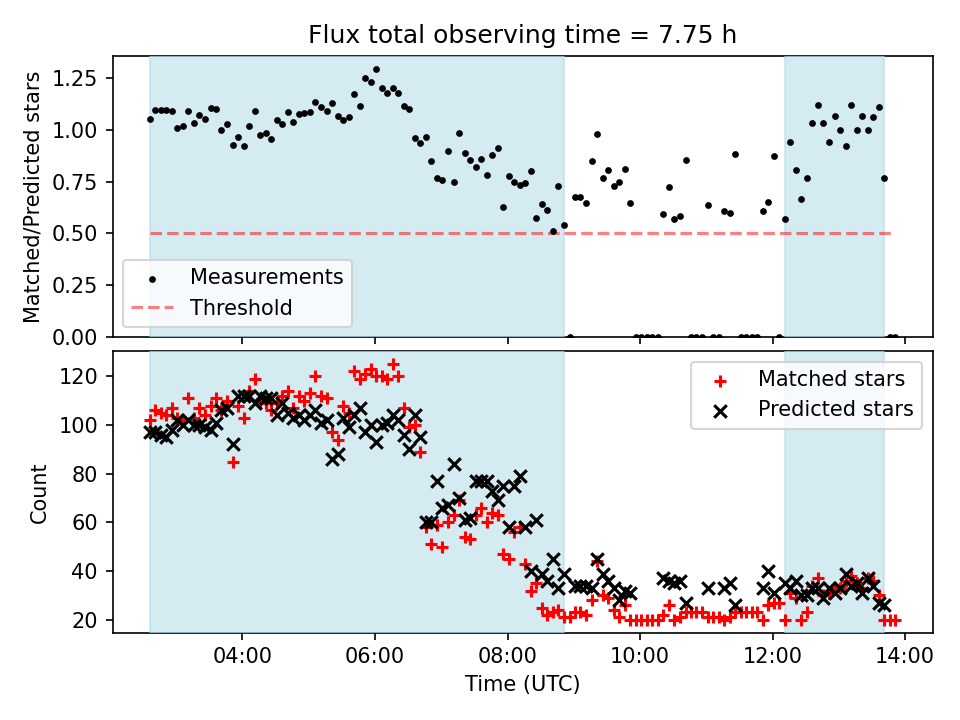 Flux total observing time = 7.75 h

Matched/Predicted stars

1.25
1.00
0.75
0.50
0.25
0.00

Measurements
Threshold

Count

120
100
80
60
40
20

Matched stars
Predicted stars

04:00
06:00
08:00
10:00
12:00
14:00

Time (UTC)